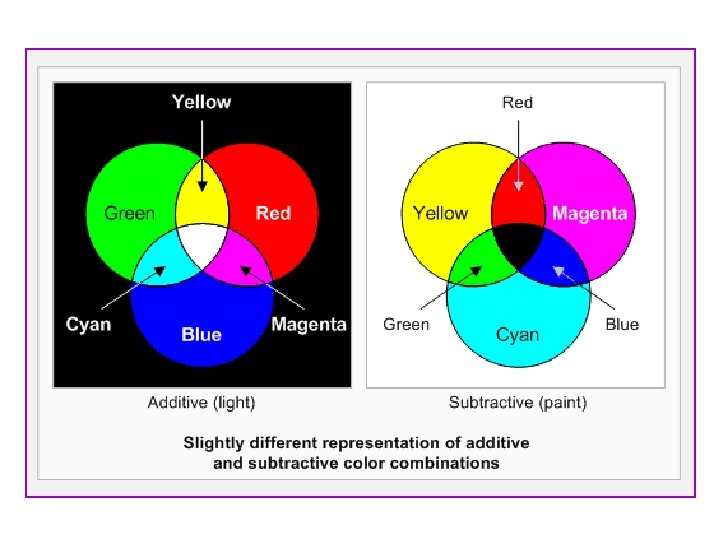 Yellow
Green
Red
Cyan
Blue
Magenta

Additive (light)

Red
Yellow
Magenta
Green
Cyan
Blue

Subtractive (paint)

Slightly different representation of additive and subtractive color combinations